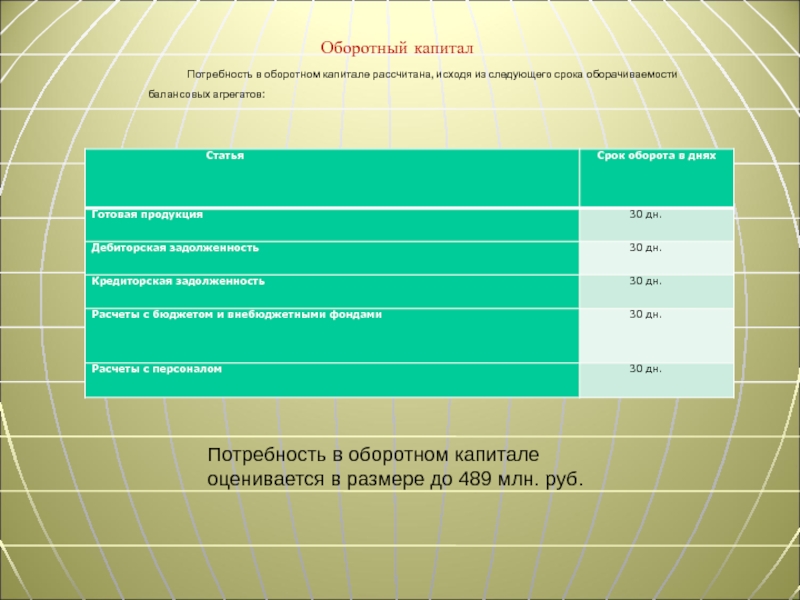 Оборотный капитал

Потребность в оборотном капитале рассчитана, исходя из следующего срока оборачиваемости балансовых агрегатов:

| Статья | Срок оборота в днях |
|---|---|
| Готовая продукция | 30 дн. |
| Дебиторская задолженность | 30 дн. |
| Кредиторская задолженность | 30 дн. |
| Расчеты с бюджетом и внебюджетными фондами | 30 дн. |
| Расчеты с персоналом | 30 дн. |

Потребность в оборотном капитале оценивается в размере до 489 млн. руб.